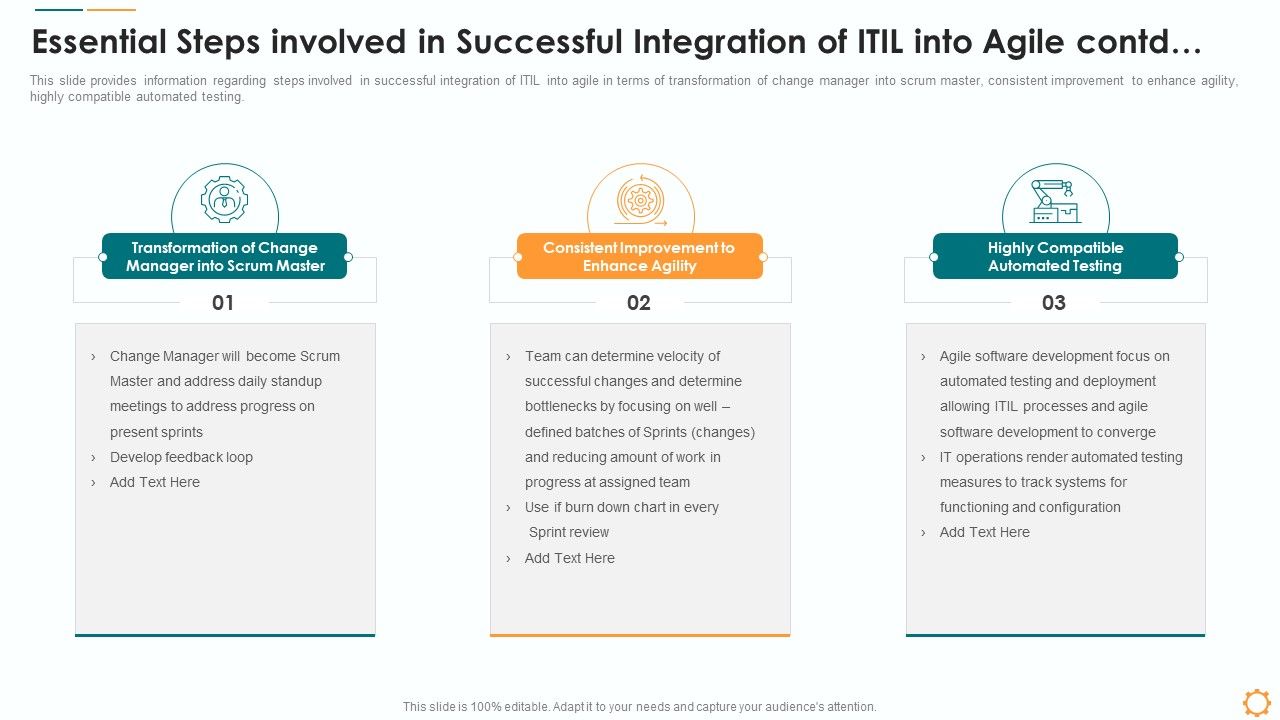 Essential Steps involved in Successful Integration of ITIL into Agile contd…

This slide provides information regarding steps involved in successful integration of ITIL into agile in terms of transformation of change manager into scrum master, consistent improvement to enhance agility, highly compatible automated testing.

Transformation of Change Manager into Scrum Master

01

› Change Manager will become Scrum Master and address daily standup meetings to address progress on present sprints
› Develop feedback loop
› Add Text Here

Consistent Improvement to Enhance Agility

02

› Team can determine velocity of successful changes and determine bottlenecks by focusing on well – defined batches of Sprints (changes) and reducing amount of work in progress at assigned team
› Use if burn down chart in every Sprint review
› Add Text Here

Highly Compatible Automated Testing

03

› Agile software development focus on automated testing and deployment allowing ITIL processes and agile software development to converge
› IT operations render automated testing measures to track systems for functioning and configuration
› Add Text Here

This slide is 100% editable. Adapt it to your needs and capture your audience's attention.